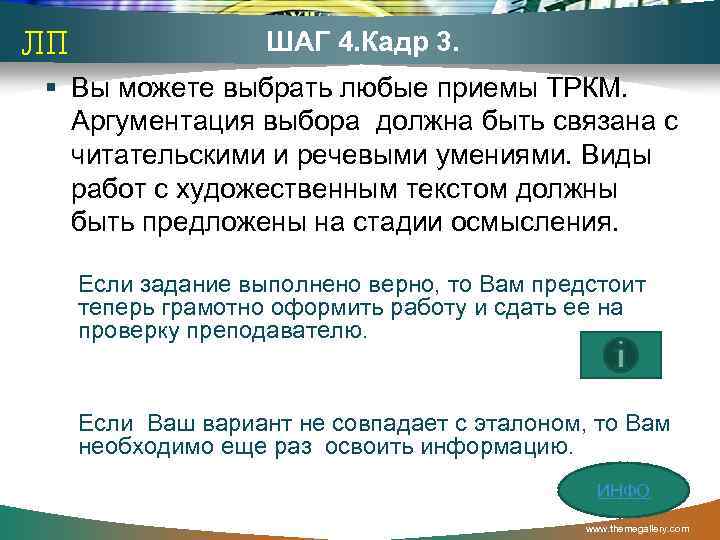 ЛП

ШАГ 4.Кадр 3.

▪ Вы можете выбрать любые приемы ТРКМ. Аргументация выбора должна быть связана с читательскими и речевыми умениями. Виды работ с художественным текстом должны быть предложены на стадии осмысления.

Если задание выполнено верно, то Вам предстоит теперь грамотно оформить работу и сдать ее на проверку преподавателю.

i

Если Ваш вариант не совпадает с эталоном, то Вам необходимо еще раз освоить информацию.

ИНФО

www.themegallery.com